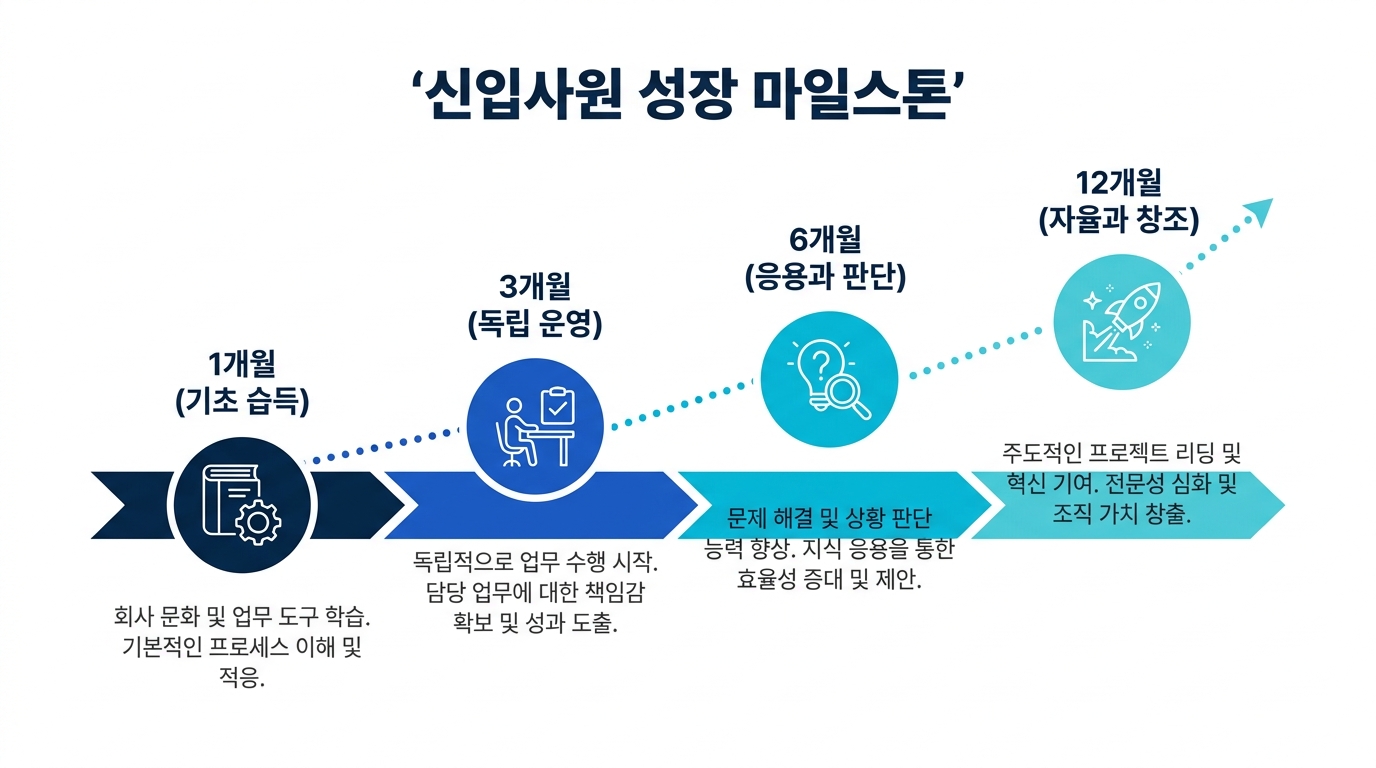 ‘신입사원 성장 마일스톤’

1개월
(기초 습득)

회사 문화 및 업무 도구 학습. 기본적인 프로세스 이해 및 적응.

3개월
(독립 운영)

독립적으로 업무 수행 시작. 담당 업무에 대한 책임감 확보 및 성과 도출.

6개월
(응용과 판단)

문제 해결 및 상황 판단 능력 향상. 지식 응용을 통한 효율성 증대 및 제안.

12개월
(자율과 창조)

주도적인 프로젝트 리딩 및 혁신 기여. 전문성 심화 및 조직 가치 창출.